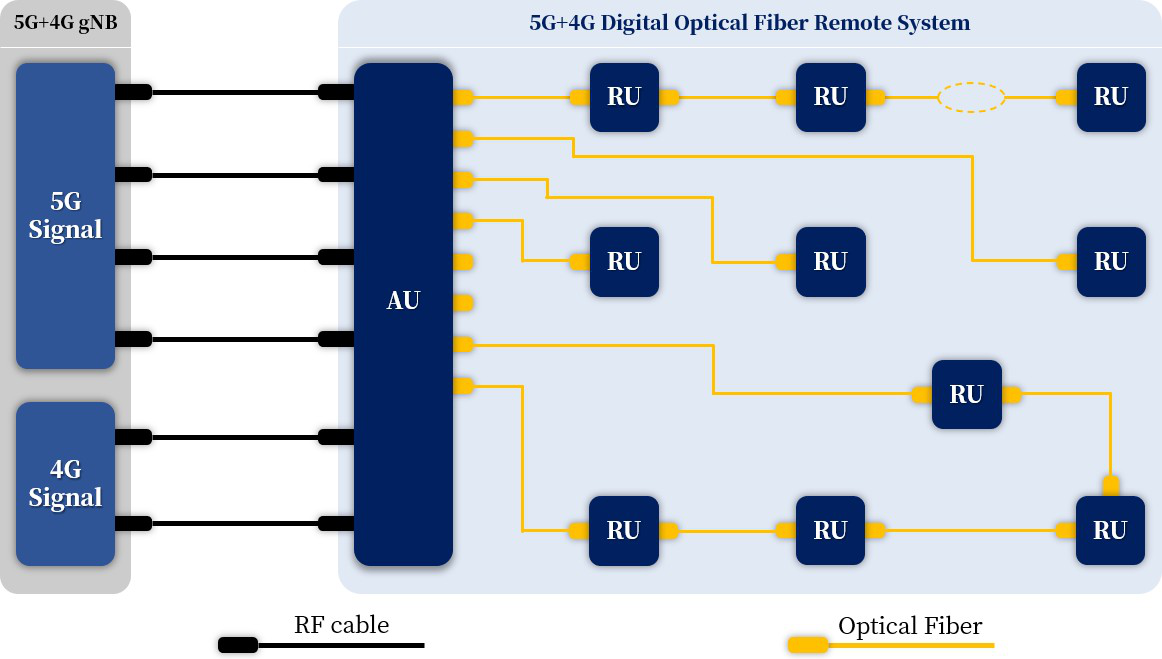 5G+4G gNB

5G+4G Digital Optical Fiber Remote System

5G Signal

4G Signal

AU

RU

RU

RU

RU

RU

RU

RU

RU

RU

RU

RF cable

Optical Fiber